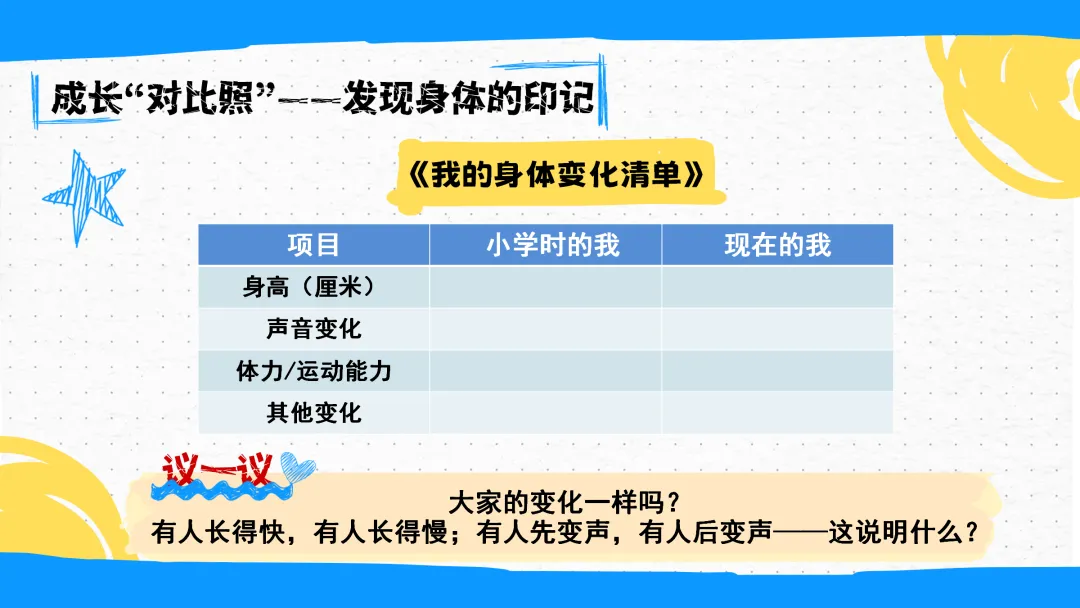 成长“对比照”——发现身体的印记

《我的身体变化清单》

| 项目 | 小学时的我 | 现在的我 |
|---|---|---|
| 身高（厘米） | | |
| 声音变化 | | |
| 体力/运动能力 | | |
| 其他变化 | | |

议一议

大家的变化一样吗？
有人长得快，有人长得慢；有人先变声，有人后变声——这说明什么？